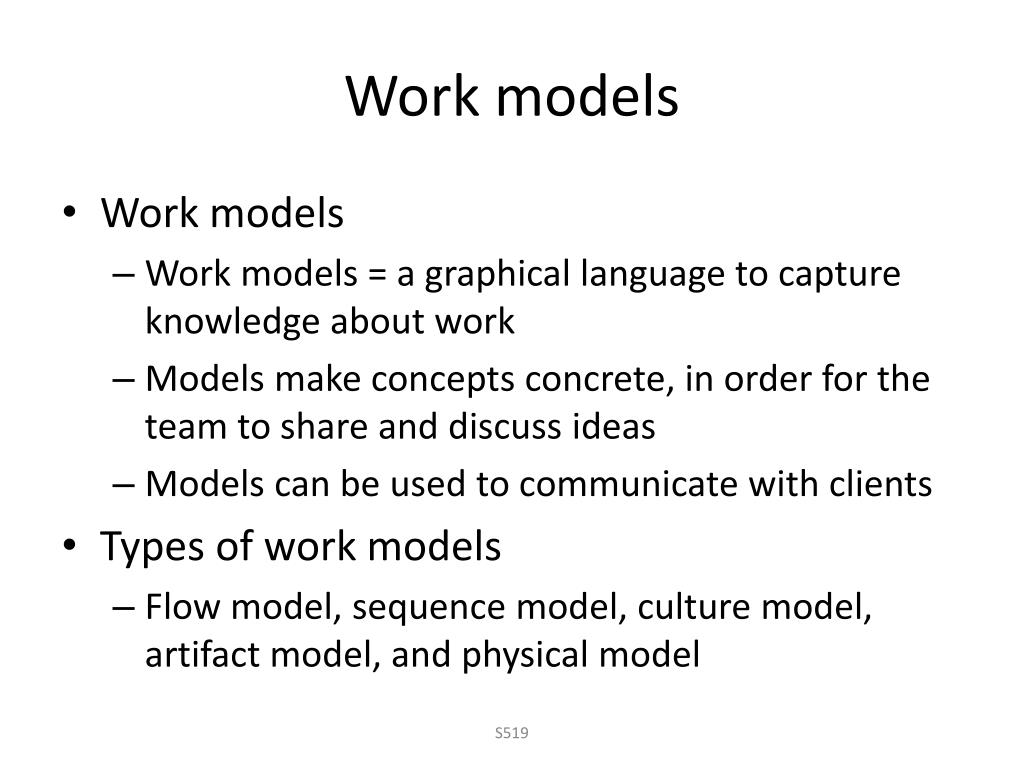 Work models

• Work models
– Work models = a graphical language to capture knowledge about work
– Models make concepts concrete, in order for the team to share and discuss ideas
– Models can be used to communicate with clients
• Types of work models
– Flow model, sequence model, culture model, artifact model, and physical model

S519